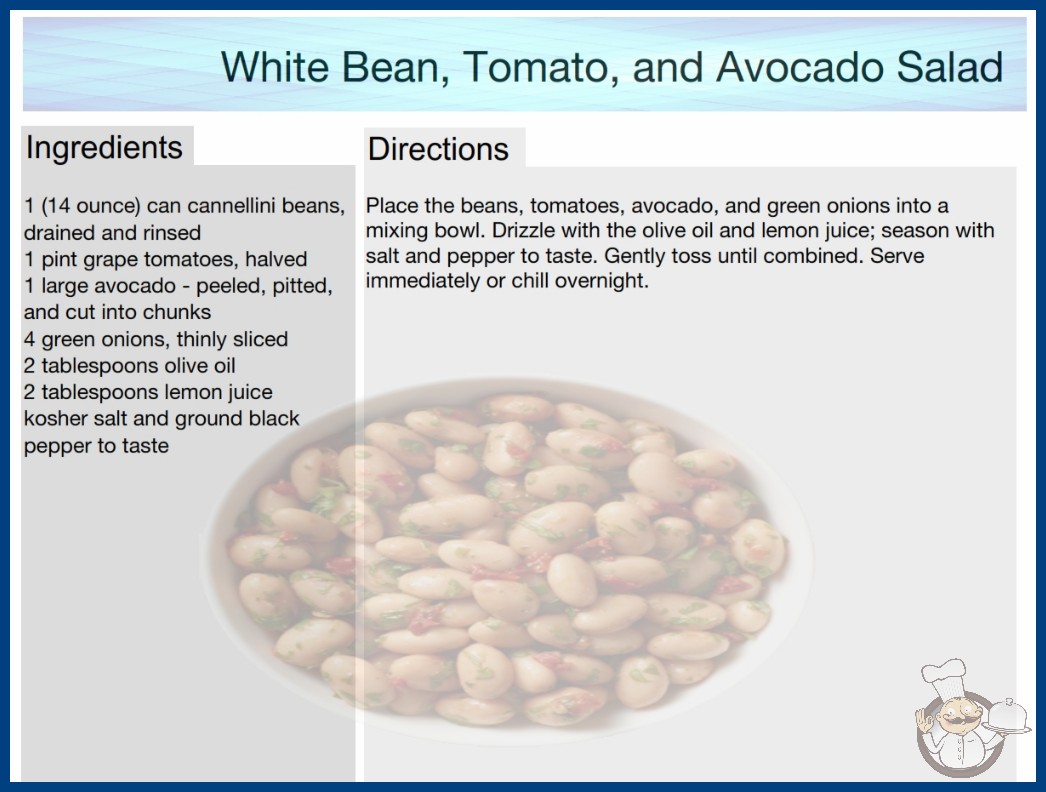 White Bean, Tomato, and Avocado Salad

Ingredients

1 (14 ounce) can cannellini beans, drained and rinsed
1 pint grape tomatoes, halved
1 large avocado - peeled, pitted, and cut into chunks
4 green onions, thinly sliced
2 tablespoons olive oil
2 tablespoons lemon juice
kosher salt and ground black pepper to taste

Directions

Place the beans, tomatoes, avocado, and green onions into a mixing bowl. Drizzle with the olive oil and lemon juice; season with salt and pepper to taste. Gently toss until combined. Serve immediately or chill overnight.